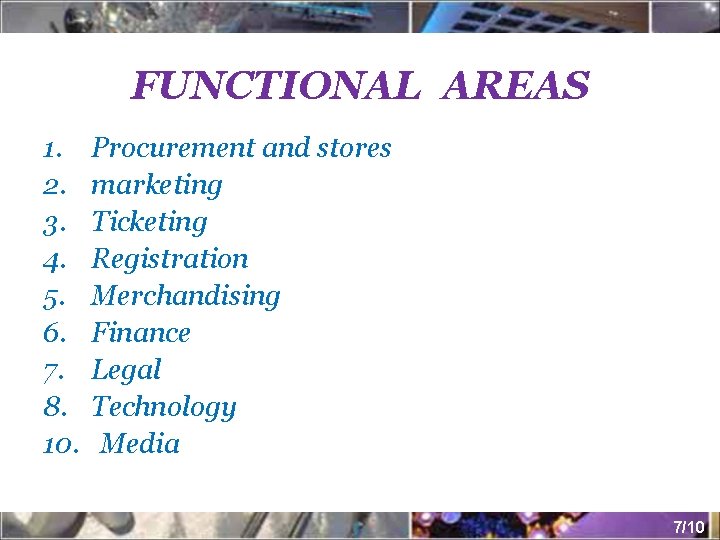 FUNCTIONAL AREAS

1. Procurement and stores
2. marketing
3. Ticketing
4. Registration
5. Merchandising
6. Finance
7. Legal
8. Technology
10. Media

7/10